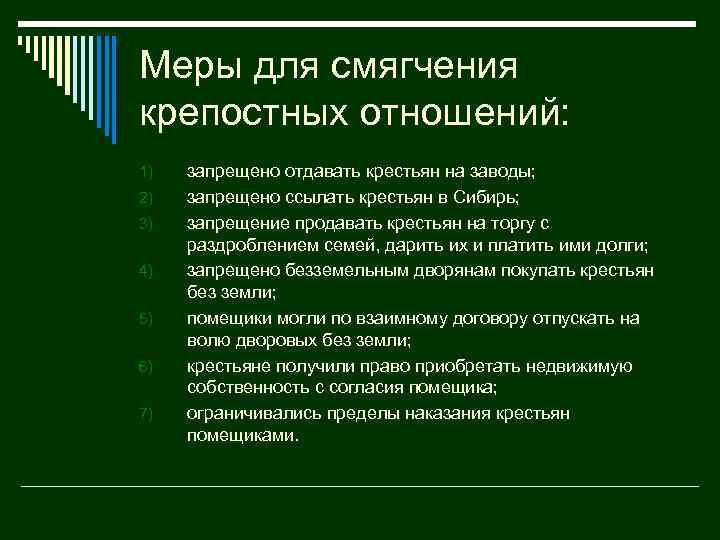 Меры для смягчения крепостных отношений:

1) запрещено отдавать крестьян на заводы;
2) запрещено ссылать крестьян в Сибирь;
3) запрещение продавать крестьян на торгу с раздроблением семей, дарить их и платить ими долги;
4) запрещено безземельным дворянам покупать крестьян без земли;
5) помещики могли по взаимному договору отпускать на волю дворовых без земли;
6) крестьяне получили право приобретать недвижимую собственность с согласия помещика;
7) ограничивались пределы наказания крестьян помещиками.